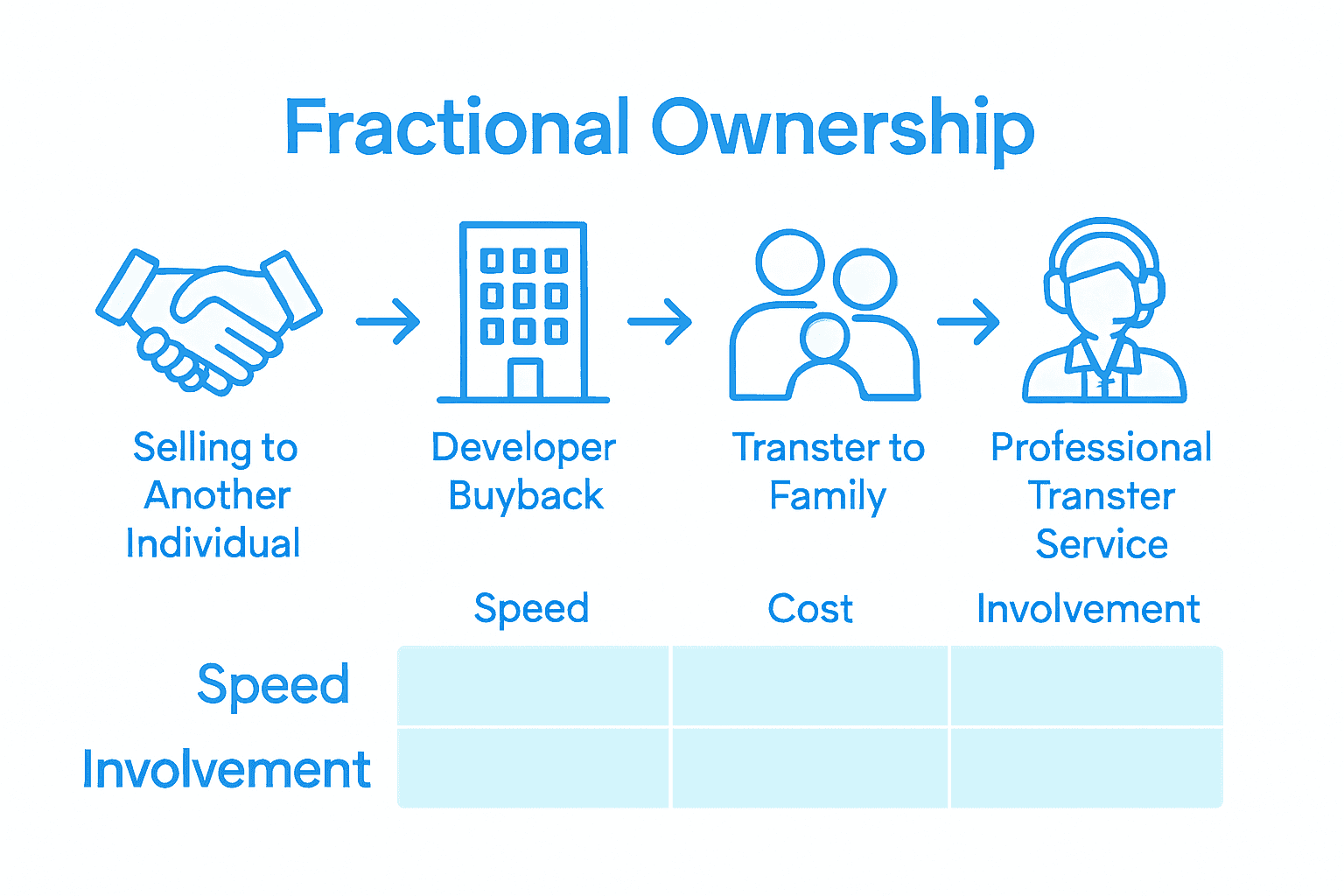 Fractional Ownership

Selling to Another Individual

Developer Buyback

Transter to Family

Professional Transter Service

|  | Speed | Cost | Involvement |
|---|---|---|---|
| Speed |  |  |  |
| Involvement |  |  |  |